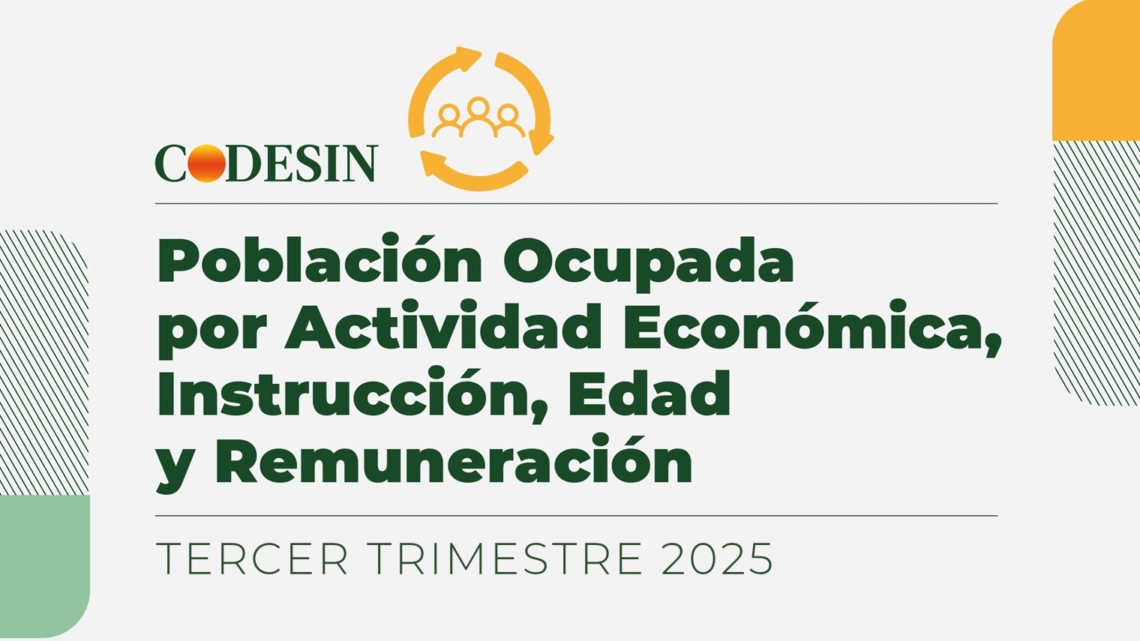 CODESIN

Población Ocupada por Actividad Económica, Instrucción, Edad y Remuneración

TERCER TRIMESTRE 2025